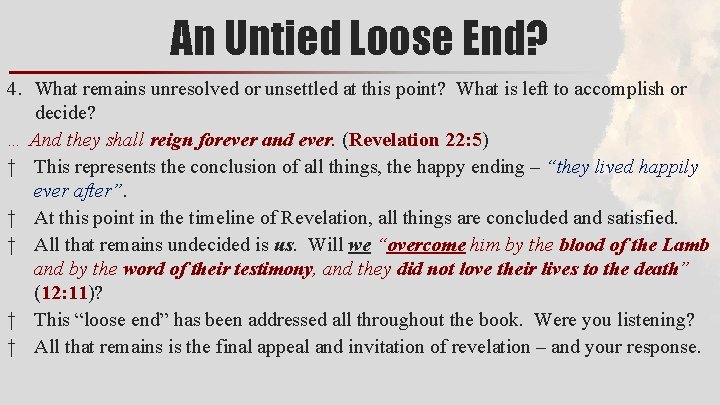 An Untied Loose End?

4. What remains unresolved or unsettled at this point? What is left to accomplish or decide?

… And they shall reign forever and ever. (Revelation 22:5)

† This represents the conclusion of all things, the happy ending – "they lived happily ever after".

† At this point in the timeline of Revelation, all things are concluded and satisfied.

† All that remains undecided is us. Will we "overcome him by the blood of the Lamb and by the word of their testimony, and they did not love their lives to the death" (12:11)?

† This "loose end" has been addressed all throughout the book. Were you listening?

† All that remains is the final appeal and invitation of revelation – and your response.